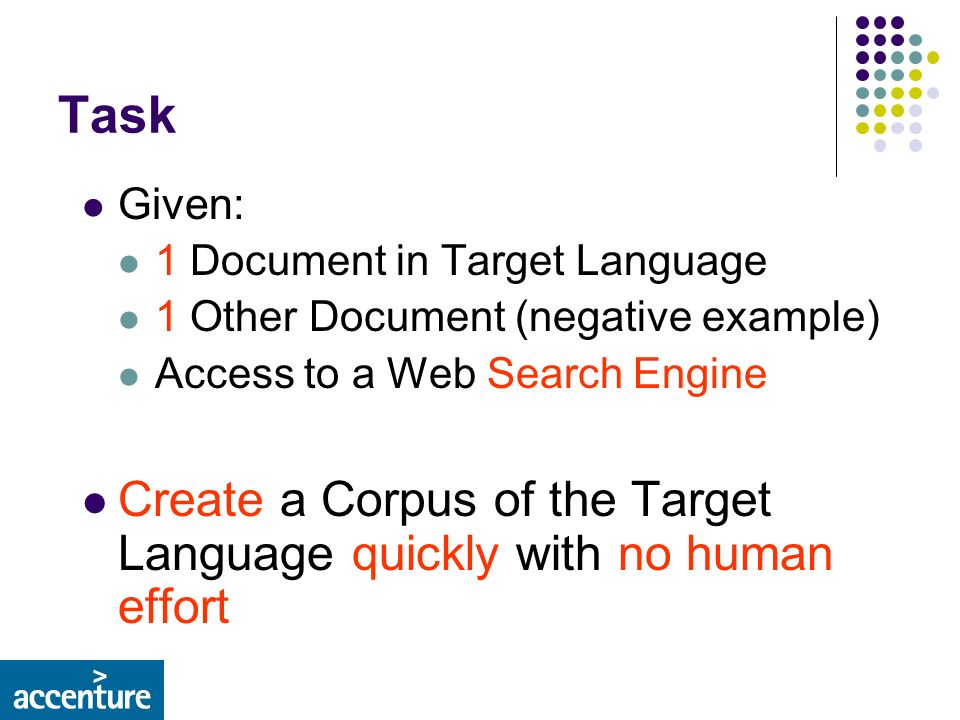 Task

Given:
1 Document in Target Language
1 Other Document (negative example)
Access to a Web Search Engine

Create a Corpus of the Target Language quickly with no human effort

accenture